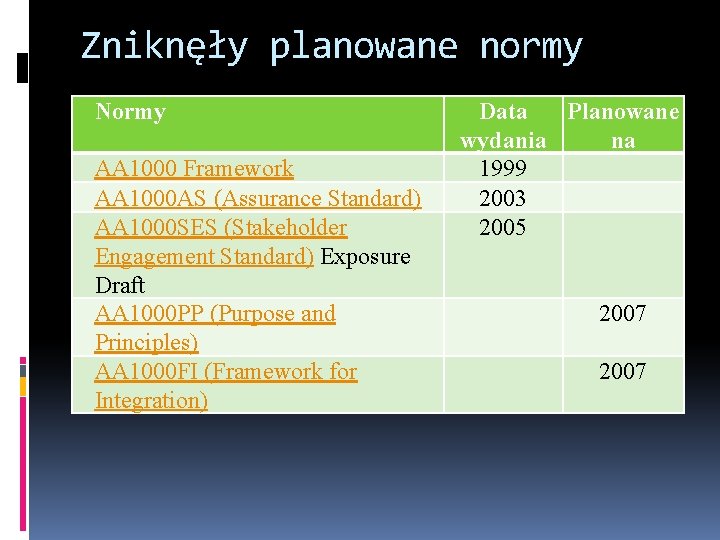 Zniknęły planowane normy

| Normy | Data wydania | Planowane na |
|---|---|---|
| AA1000 Framework | 1999 | |
| AA1000AS (Assurance Standard) | 2003 | |
| AA1000SES (Stakeholder Engagement Standard) Exposure Draft | 2005 | |
| AA1000PP (Purpose and Principles) | | 2007 |
| AA1000FI (Framework for Integration) | | 2007 |